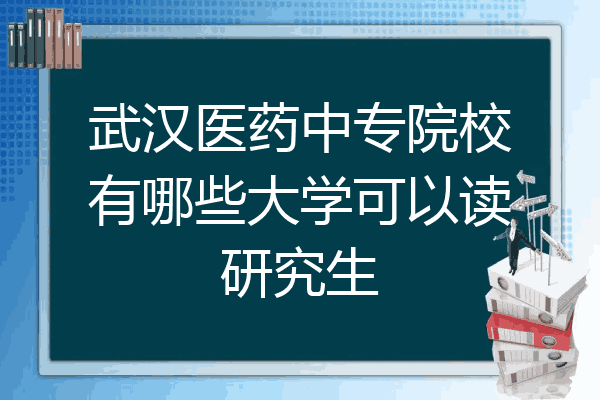 武汉医药中专院校有哪些大学可以读研究生